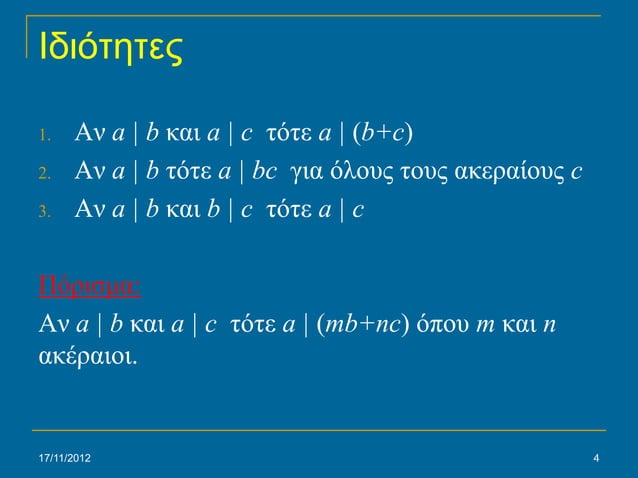 Ιδιότητες

1. Αν $a \mid b$ και $a \mid c$ τότε $a \mid (b+c)$
2. Αν $a \mid b$ τότε $a \mid bc$ για όλους τους ακεραίους $c$
3. Αν $a \mid b$ και $b \mid c$ τότε $a \mid c$

Πόρισμα:
Αν $a \mid b$ και $a \mid c$ τότε $a \mid (mb+nc)$ όπου $m$ και $n$ ακέραιοι.

17/11/2012

4